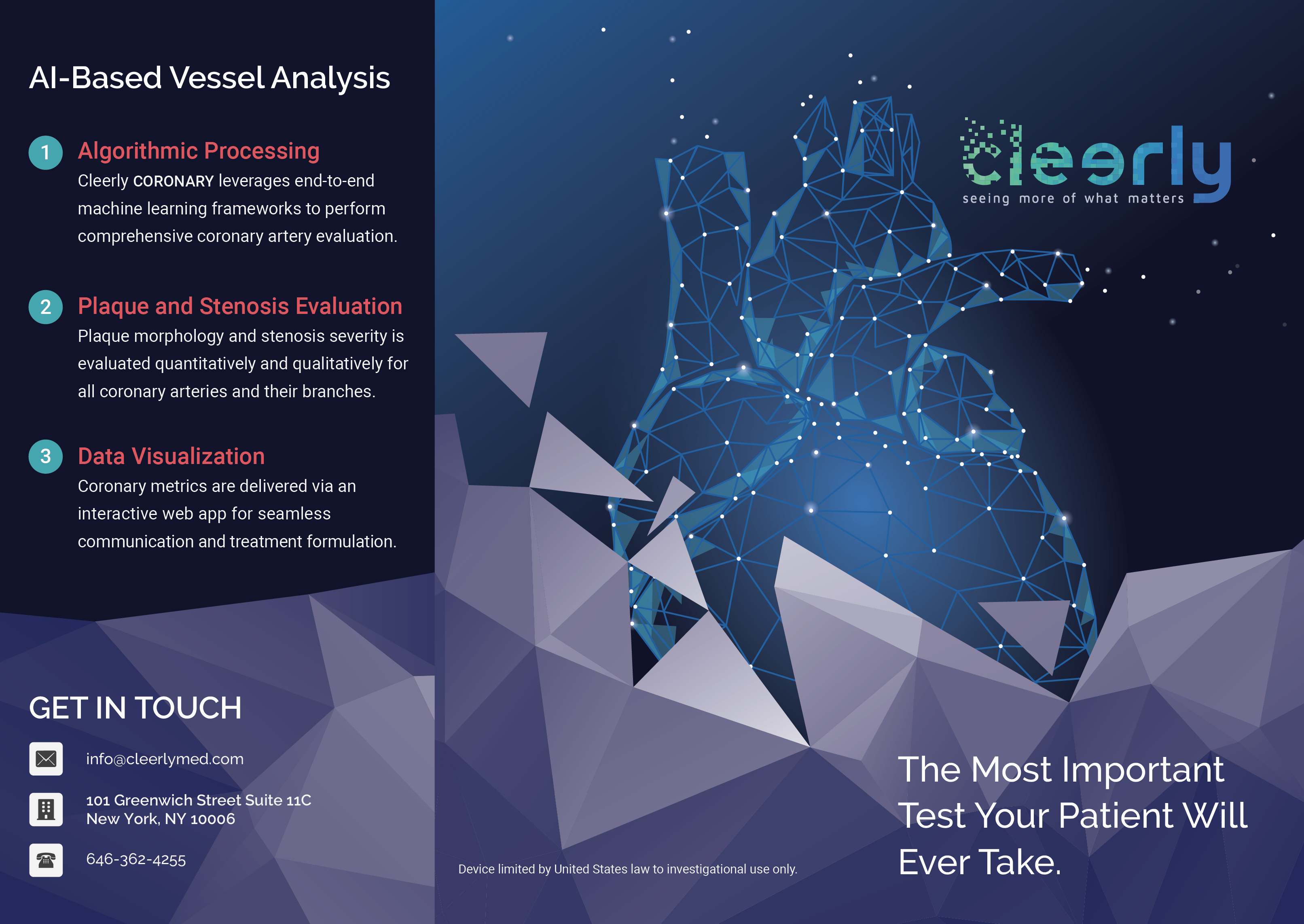 AI-Based Vessel Analysis

1 Algorithmic Processing
Cleerly CORONARY leverages end-to-end machine learning frameworks to perform comprehensive coronary artery evaluation.

2 Plaque and Stenosis Evaluation
Plaque morphology and stenosis severity is evaluated quantitatively and qualitatively for all coronary arteries and their branches.

3 Data Visualization
Coronary metrics are delivered via an interactive web app for seamless communication and treatment formulation.

GET IN TOUCH

info@cleerlymed.com

101 Greenwich Street Suite 11C
New York, NY 10006

646-362-4255

cleerly
seeing more of what matters

Device limited by United States law to investigational use only.

The Most Important Test Your Patient Will Ever Take.